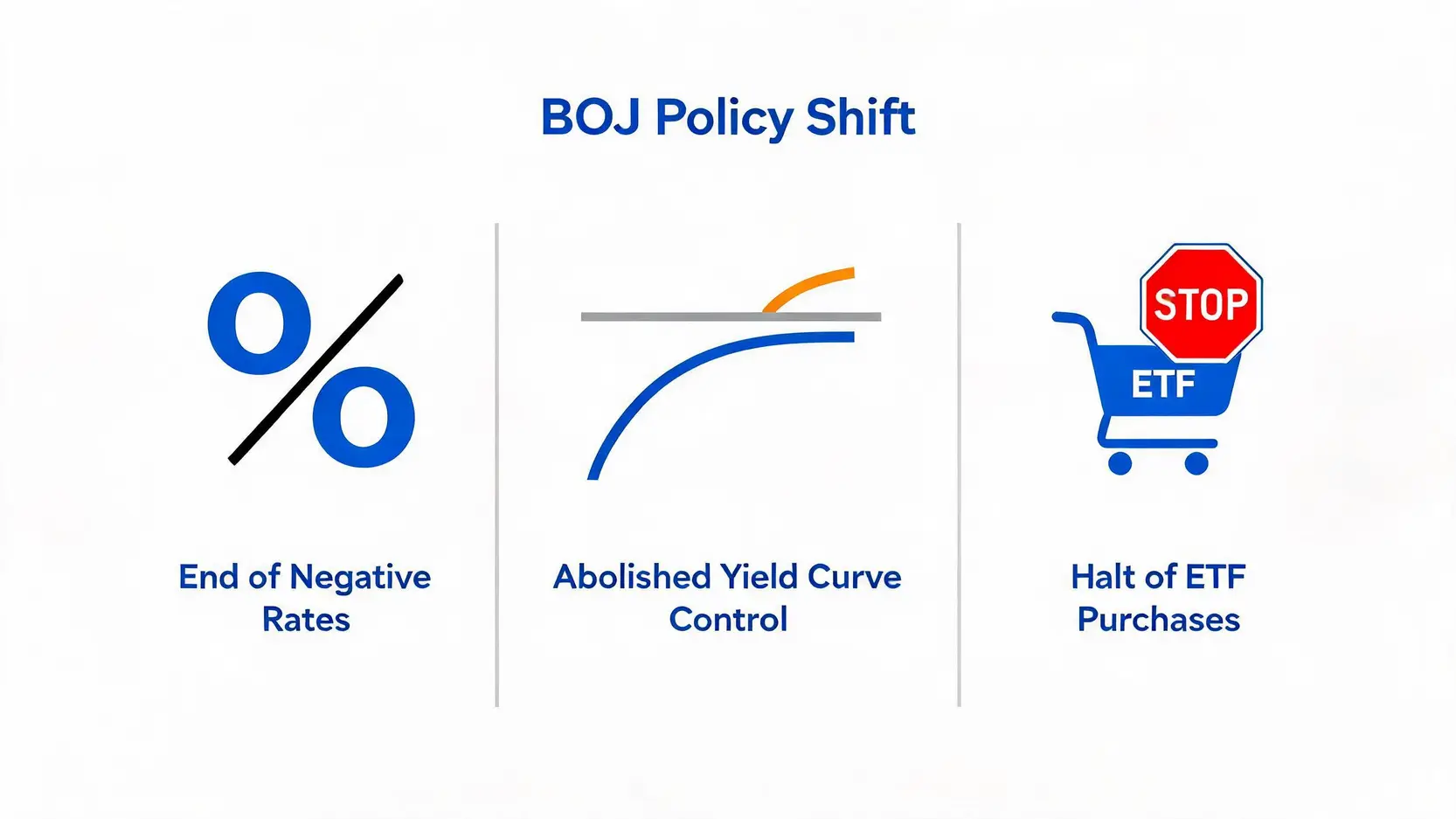 BOJ Policy Shift

%

End of Negative Rates

Abolished Yield Curve Control

STOP

ETF

Halt of ETF Purchases